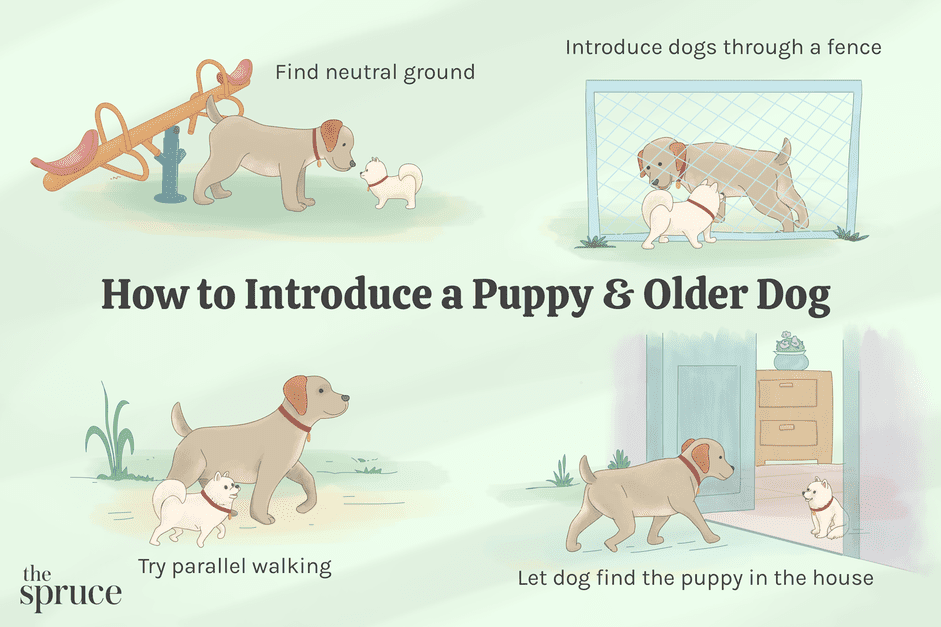 Find neutral ground

Introduce dogs through a fence

How to Introduce a Puppy & Older Dog

Try parallel walking

Let dog find the puppy in the house

the spruce